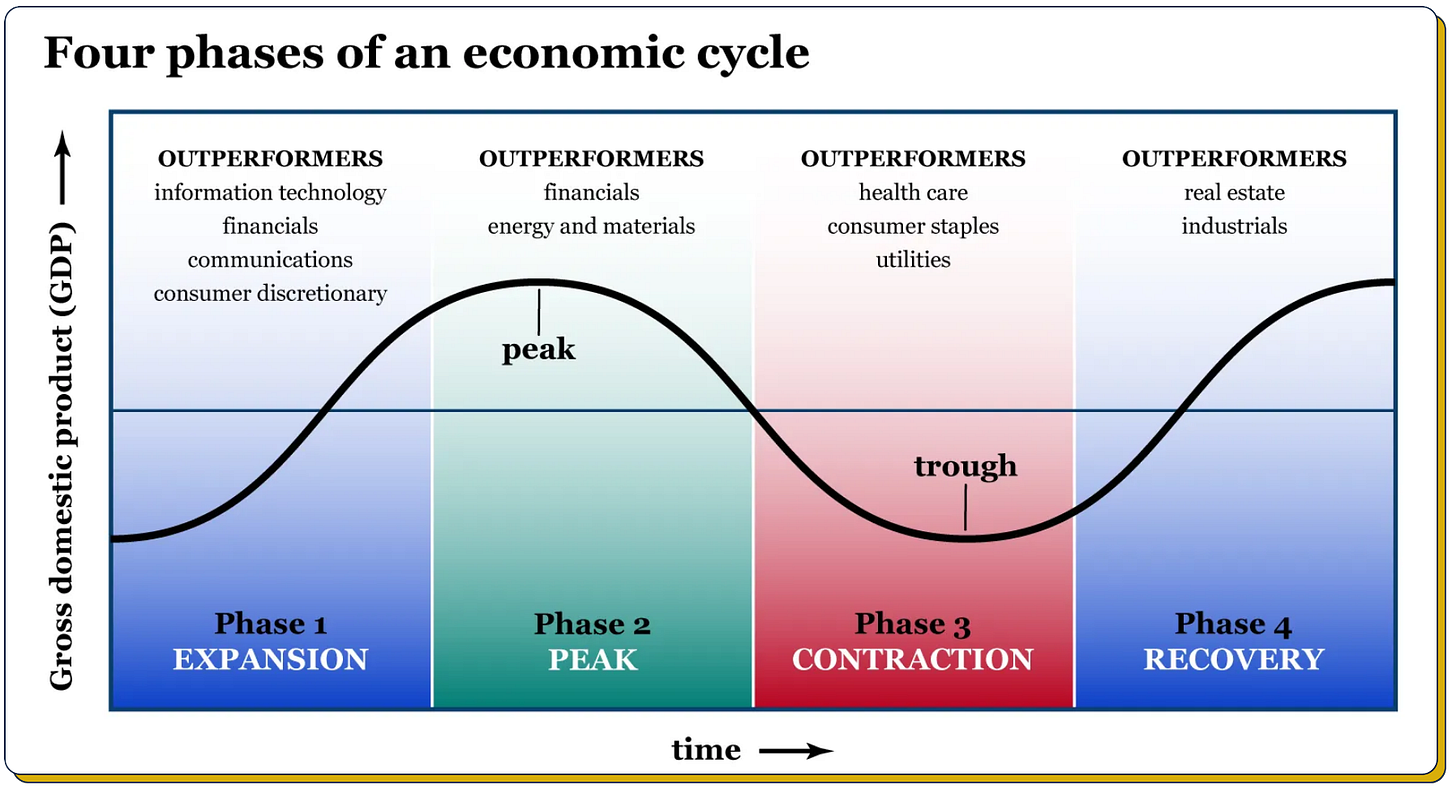 Four phases of an economic cycle

Gross domestic product (GDP)

OUTPERFORMERS
information technology
financials
communications
consumer discretionary

OUTPERFORMERS
financials
energy and materials

OUTPERFORMERS
health care
consumer staples
utilities

OUTPERFORMERS
real estate
industrials

peak

trough

Phase 1
EXPANSION

Phase 2
PEAK

Phase 3
CONTRACTION

Phase 4
RECOVERY

time